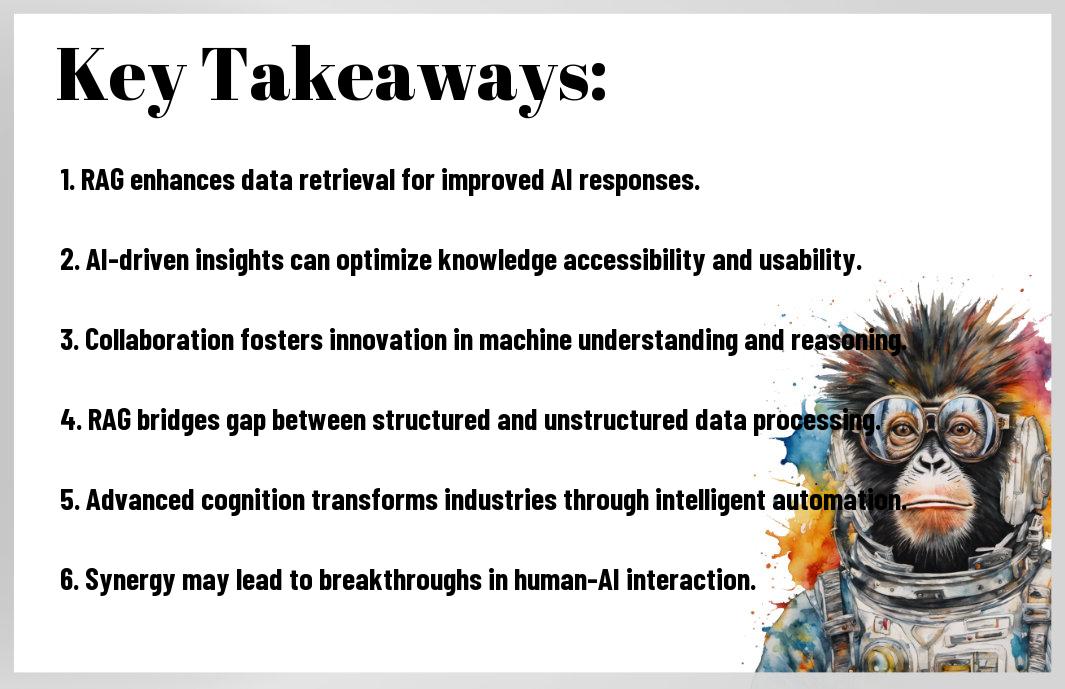 Key Takeaways:

1. RAG enhances data retrieval for improved AI responses.

2. AI-driven insights can optimize knowledge accessibility and usability.

3. Collaboration fosters innovation in machine understanding and reasoning.

4. RAG bridges gap between structured and unstructured data processing.

5. Advanced cognition transforms industries through intelligent automation.

6. Synergy may lead to breakthroughs in human-AI interaction.